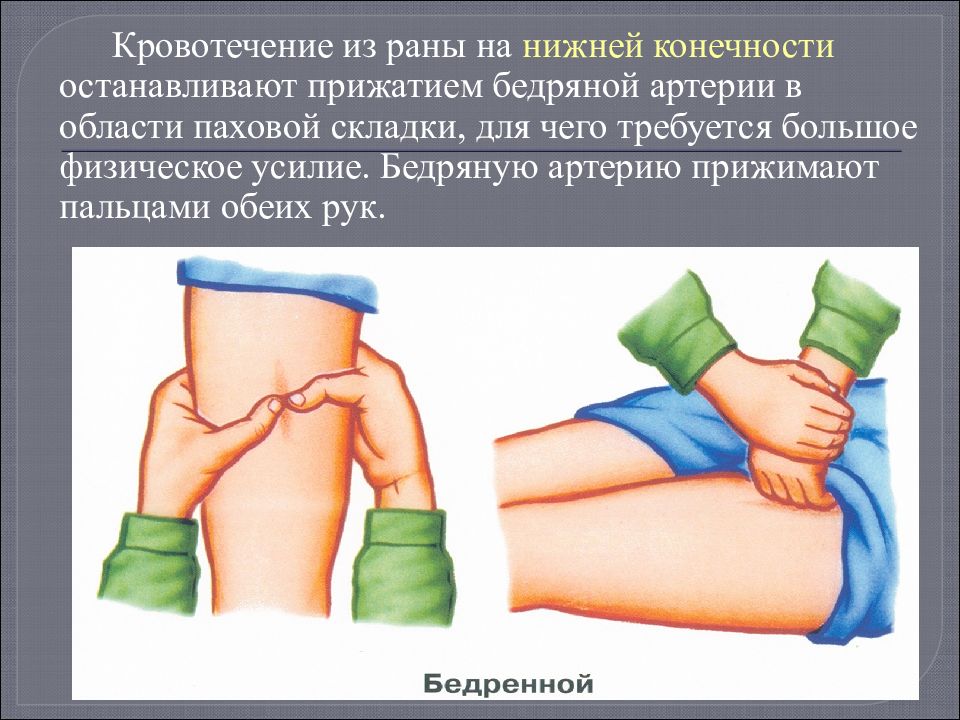 Кровотечение из раны на нижней конечности останавливают прижатием бедряной артерии в области паховой складки, для чего требуется большое физическое усилие. Бедряную артерию прижимают пальцами обеих рук.

Бедренной